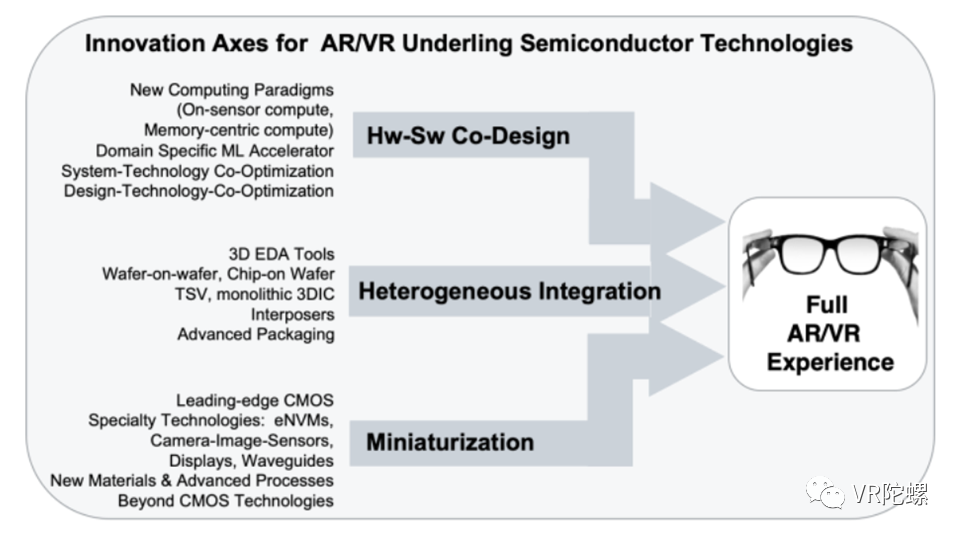 Innovation Axes for AR/VR Underling Semiconductor Technologies

New Computing Paradigms
(On-sensor compute,
Memory-centric compute)
Domain Specific ML Accelerator
System-Technology Co-Optimization
Design-Technology-Co-Optimization

Hw-Sw Co-Design

3D EDA Tools
Wafer-on-wafer, Chip-on Wafer
TSV, monolithic 3DIC
Interposers
Advanced Packaging

Heterogeneous Integration

Leading-edge CMOS
Specialty Technologies: eNVMs,
Camera-Image-Sensors,
Displays, Waveguides
New Materials & Advanced Processes
Beyond CMOS Technologies

Miniaturization

Full
AR/VR
Experience

VR陀螺